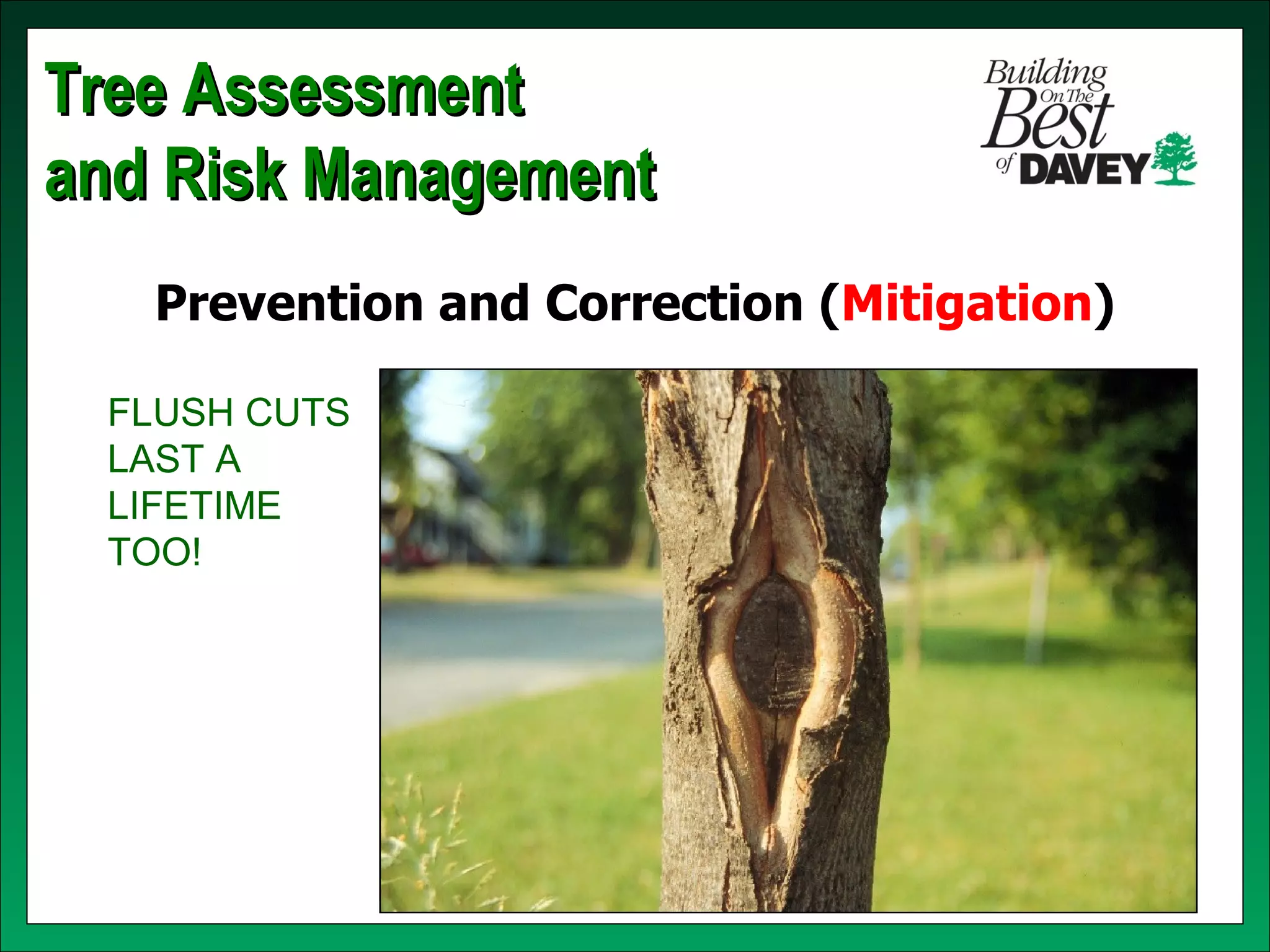 Tree Assessment
and Risk Management

Building On The Best of DAVEY

Prevention and Correction (Mitigation)

FLUSH CUTS LAST A LIFETIME TOO!